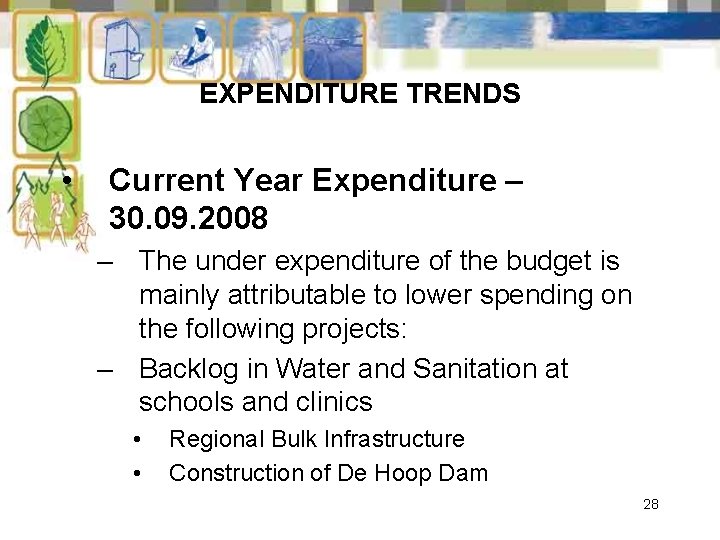 EXPENDITURE TRENDS

• Current Year Expenditure – 30.09.2008

– The under expenditure of the budget is mainly attributable to lower spending on the following projects:

– Backlog in Water and Sanitation at schools and clinics

• Regional Bulk Infrastructure

• Construction of De Hoop Dam

28